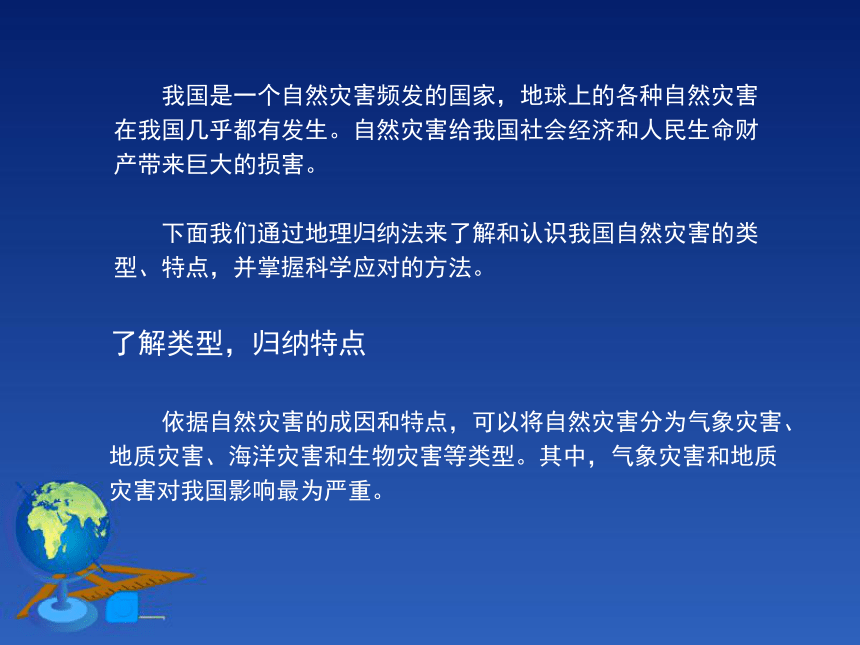 我国是一个自然灾害频发的国家，地球上的各种自然灾害在我国几乎都有发生。自然灾害给我国社会经济和人民生命财产带来巨大的损害。

下面我们通过地理归纳法来了解和认识我国自然灾害的类型、特点，并掌握科学应对的方法。

了解类型，归纳特点

依据自然灾害的成因和特点，可以将自然灾害分为气象灾害、地质灾害、海洋灾害和生物灾害等类型。其中，气象灾害和地质灾害对我国影响最为严重。